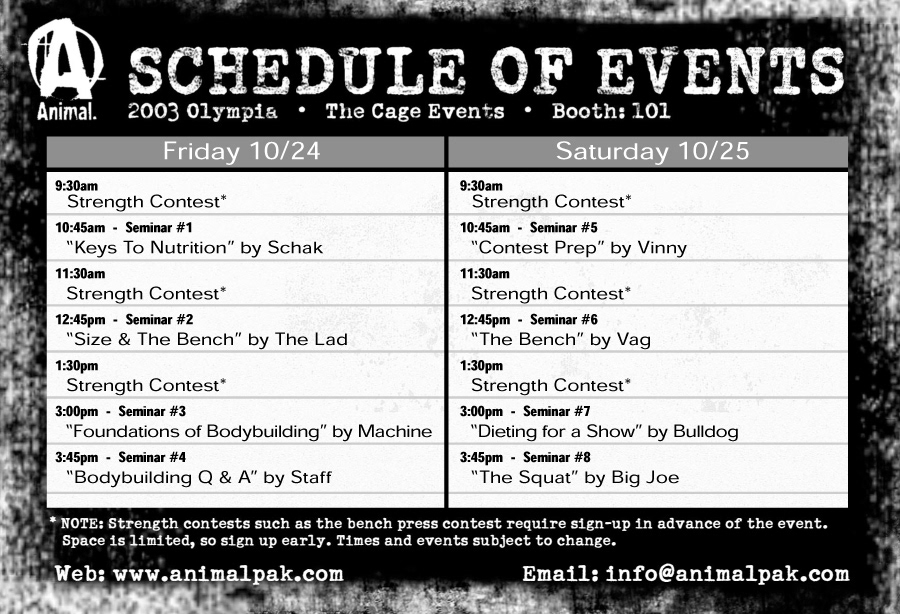 A
Animal.

SCHEDULE OF EVENTS
2003 Olympia • The Cage Events • Booth: 101

Friday 10/24

9:30am
Strength Contest*

10:45am - Seminar #1
"Keys To Nutrition" by Schak

11:30am
Strength Contest*

12:45pm - Seminar #2
"Size & The Bench" by The Lad

1:30pm
Strength Contest*

3:00pm - Seminar #3
"Foundations of Bodybuilding" by Machine

3:45pm - Seminar #4
"Bodybuilding Q & A" by Staff

Saturday 10/25

9:30am
Strength Contest*

10:45am - Seminar #5
"Contest Prep" by Vinny

11:30am
Strength Contest*

12:45pm - Seminar #6
"The Bench" by Vag

1:30pm
Strength Contest*

3:00pm - Seminar #7
"Dieting for a Show" by Bulldog

3:45pm - Seminar #8
"The Squat" by Big Joe

* NOTE: Strength contests such as the bench press contest require sign-up in advance of the event. Space is limited, so sign up early. Times and events subject to change.

Web: www.animalpak.com

Email: info@animalpak.com